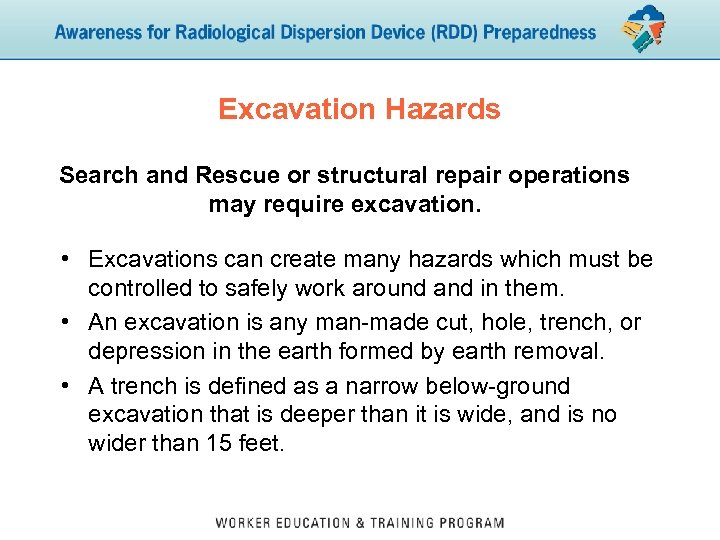 Awareness for Radiological Dispersion Device (RDD) Preparedness

Excavation Hazards

Search and Rescue or structural repair operations may require excavation.

• Excavations can create many hazards which must be controlled to safely work around and in them.
• An excavation is any man-made cut, hole, trench, or depression in the earth formed by earth removal.
• A trench is defined as a narrow below-ground excavation that is deeper than it is wide, and is no wider than 15 feet.

WORKER EDUCATION & TRAINING PROGRAM